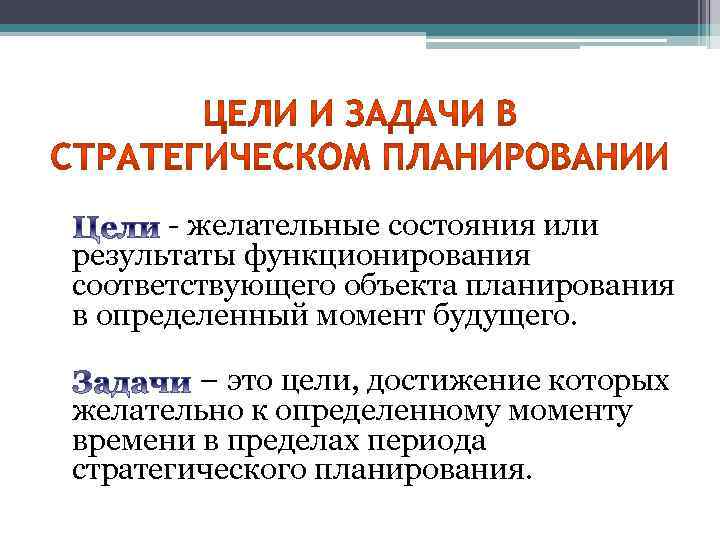 ЦЕЛИ И ЗАДАЧИ В СТРАТЕГИЧЕСКОМ ПЛАНИРОВАНИИ

Цели - желательные состояния или результаты функционирования соответствующего объекта планирования в определенный момент будущего.

Задачи – это цели, достижение которых желательно к определенному моменту времени в пределах периода стратегического планирования.